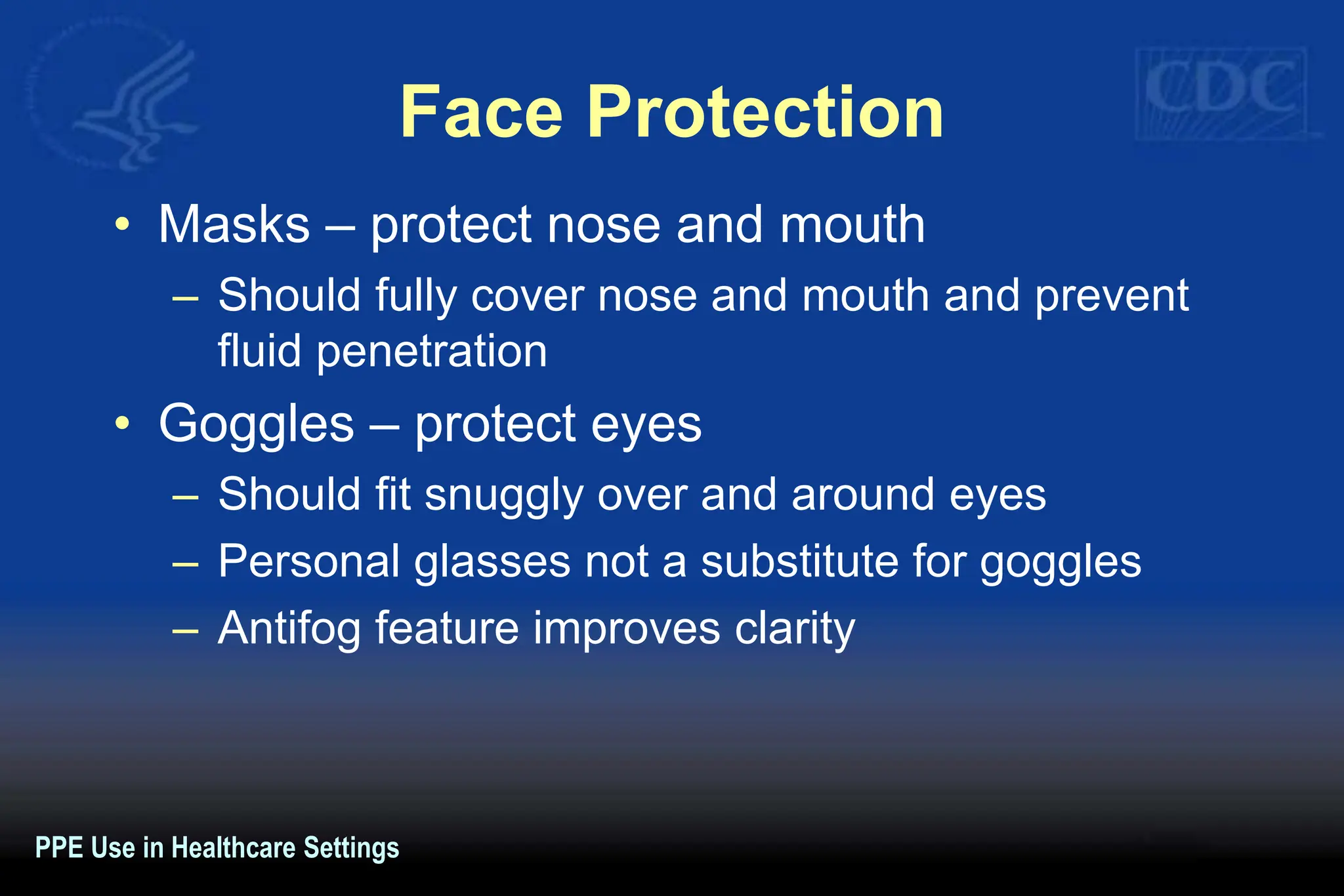 CDC

Face Protection

• Masks – protect nose and mouth
  – Should fully cover nose and mouth and prevent fluid penetration
• Goggles – protect eyes
  – Should fit snuggly over and around eyes
  – Personal glasses not a substitute for goggles
  – Antifog feature improves clarity

PPE Use in Healthcare Settings